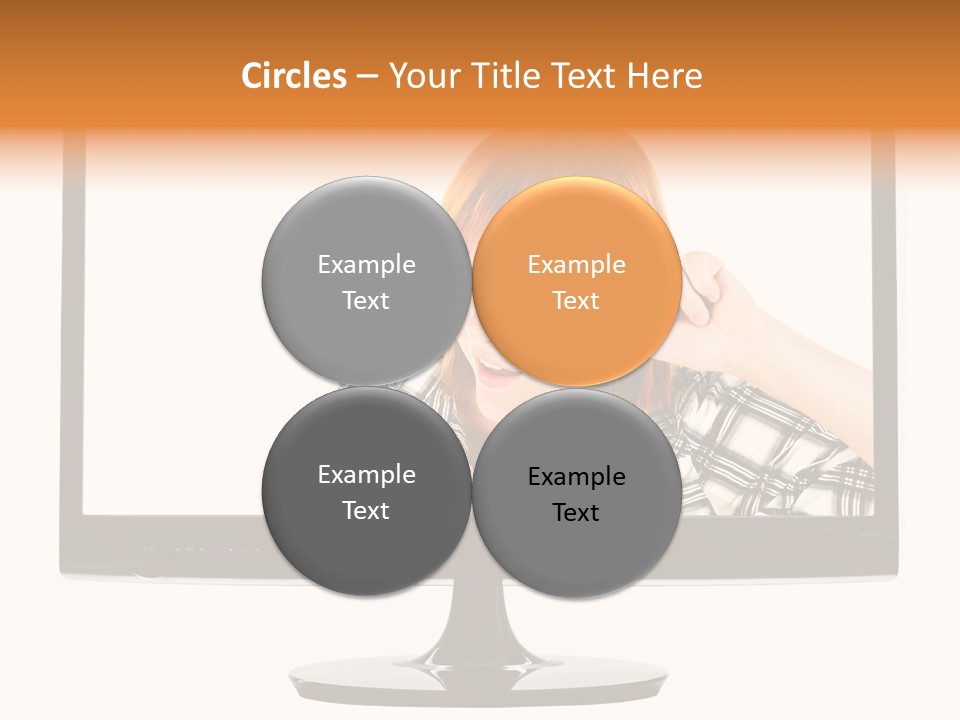 Circles – Your Title Text Here

Example Text

Example Text

Example Text

Example Text